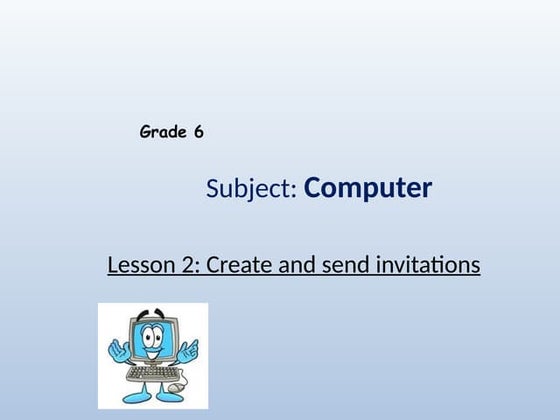 Grade 6

Subject: Computer

Lesson 2: Create and send invitations